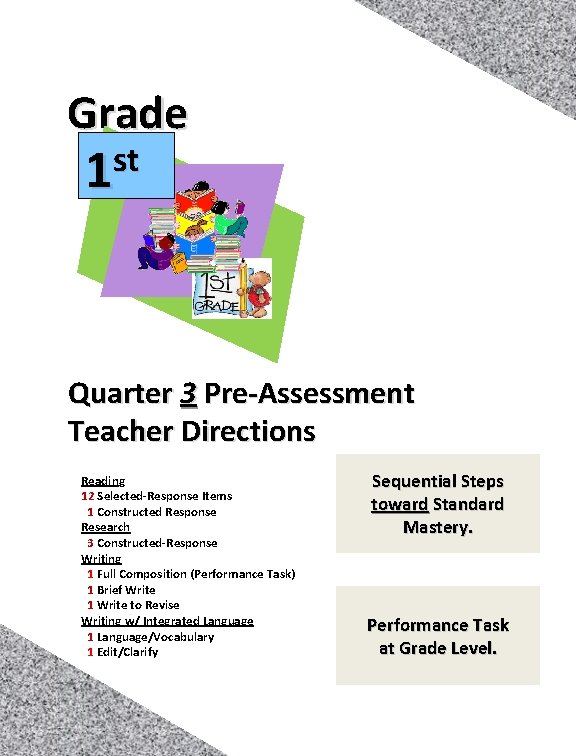 Grade

1st

1st GRADE

Quarter 3 Pre-Assessment Teacher Directions

Reading
12 Selected-Response Items
1 Constructed Response
Research
3 Constructed-Response
Writing
1 Full Composition (Performance Task)
1 Brief Write
1 Write to Revise
Writing w/ Integrated Language
1 Language/Vocabulary
1 Edit/Clarify

Sequential Steps toward Standard Mastery.

Performance Task at Grade Level.